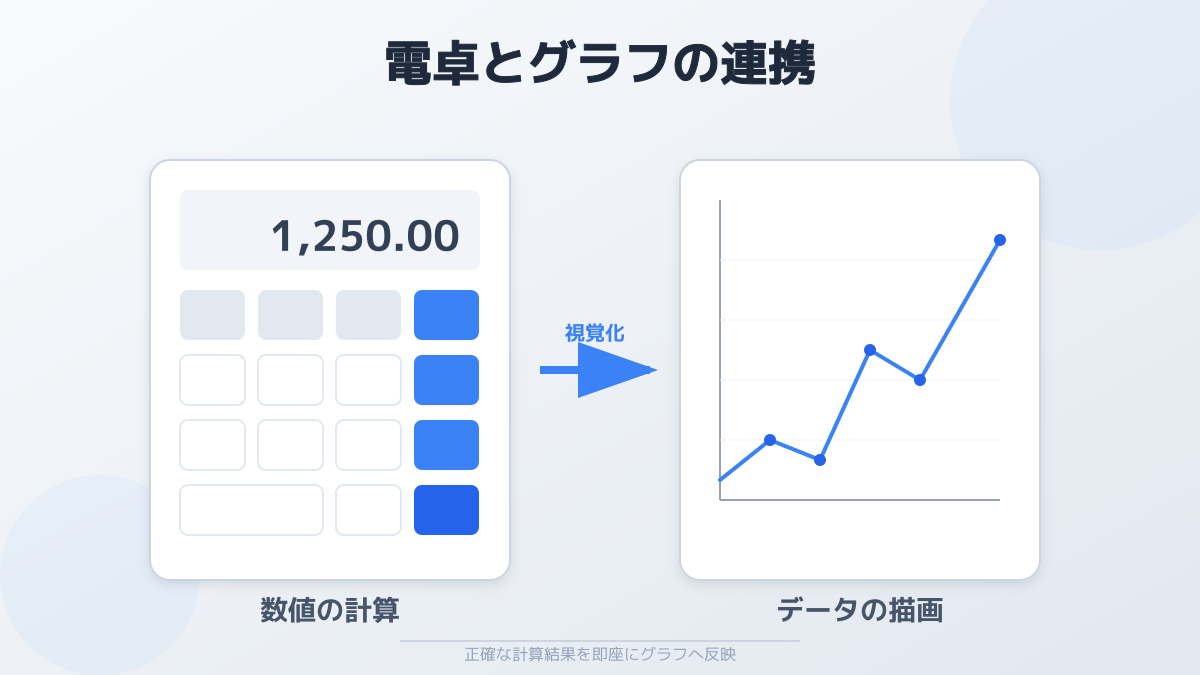 電卓とグラフの連携

1,250.00

視覚化

数値の計算

データの描画

正確な計算結果を即座にグラフへ反映